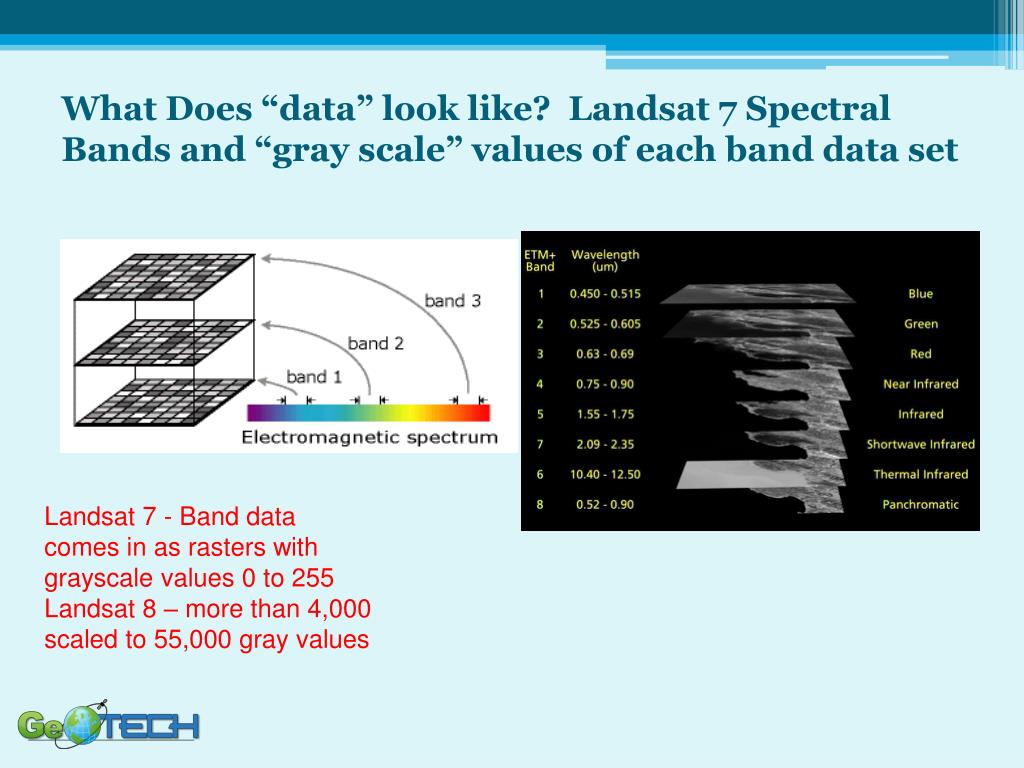 What Does “data” look like? Landsat 7 Spectral Bands and “gray scale” values of each band data set

band 3
band 2
band 1
Electromagnetic spectrum

| ETM+ Band | Wavelength (um) | |
|---|---|---|
| 1 | 0.450 - 0.515 | Blue |
| 2 | 0.525 - 0.605 | Green |
| 3 | 0.63 - 0.69 | Red |
| 4 | 0.75 - 0.90 | Near Infrared |
| 5 | 1.55 - 1.75 | Infrared |
| 7 | 2.09 - 2.35 | Shortwave Infrared |
| 6 | 10.40 - 12.50 | Thermal Infrared |
| 8 | 0.52 - 0.90 | Panchromatic |

Landsat 7 - Band data comes in as rasters with grayscale values 0 to 255
Landsat 8 – more than 4,000 scaled to 55,000 gray values

GeoTECH